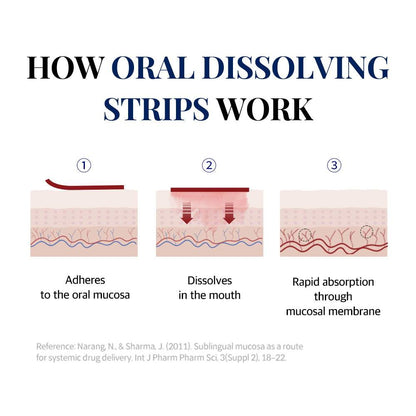 HOW ORAL DISSOLVING STRIPS WORK

①

Adheres to the oral mucosa

②

Dissolves in the mouth

③

Rapid absorption through mucosal membrane

Reference: Narang, N., & Sharma, J. (2011). Sublingual mucosa as a route for systemic drug delivery. Int J Pharm Pharm Sci, 3(Suppl 2), 18–22.